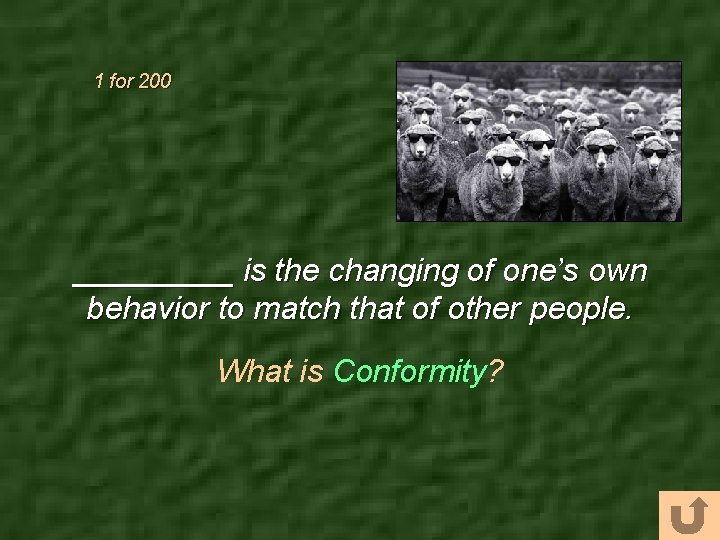 1 for 200

__________ is the changing of one's own behavior to match that of other people.

What is Conformity?